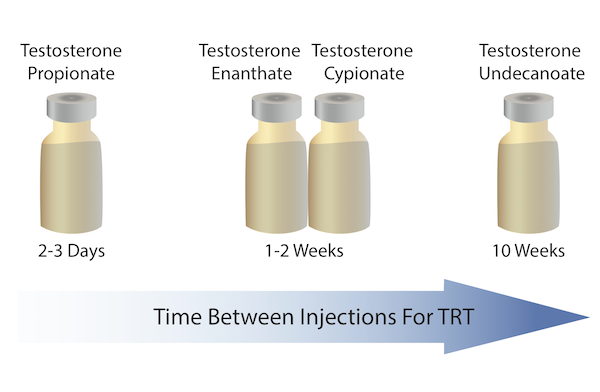 Testosterone Propionate

Testosterone Enanthate

Testosterone Cypionate

Testosterone Undecanoate

2-3 Days

1-2 Weeks

10 Weeks

Time Between Injections For TRT